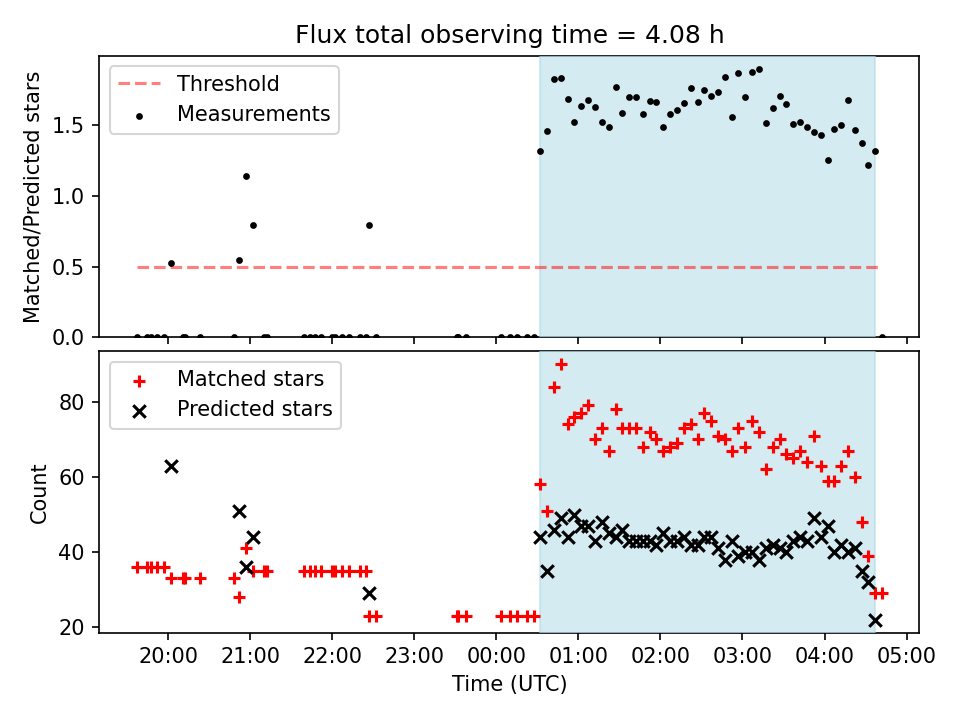 Flux total observing time = 4.08 h

Threshold
Measurements

Matched/Predicted stars

1.5
1.0
0.5
0.0

Matched stars
Predicted stars

Count

80
60
40
20

20:00 21:00 22:00 23:00 00:00 01:00 02:00 03:00 04:00 05:00

Time (UTC)